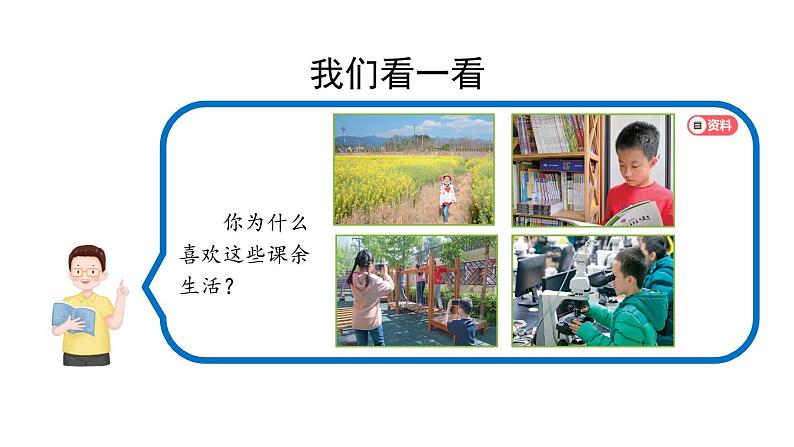 我们看一看

资料

你为什么喜欢这些课余生活？